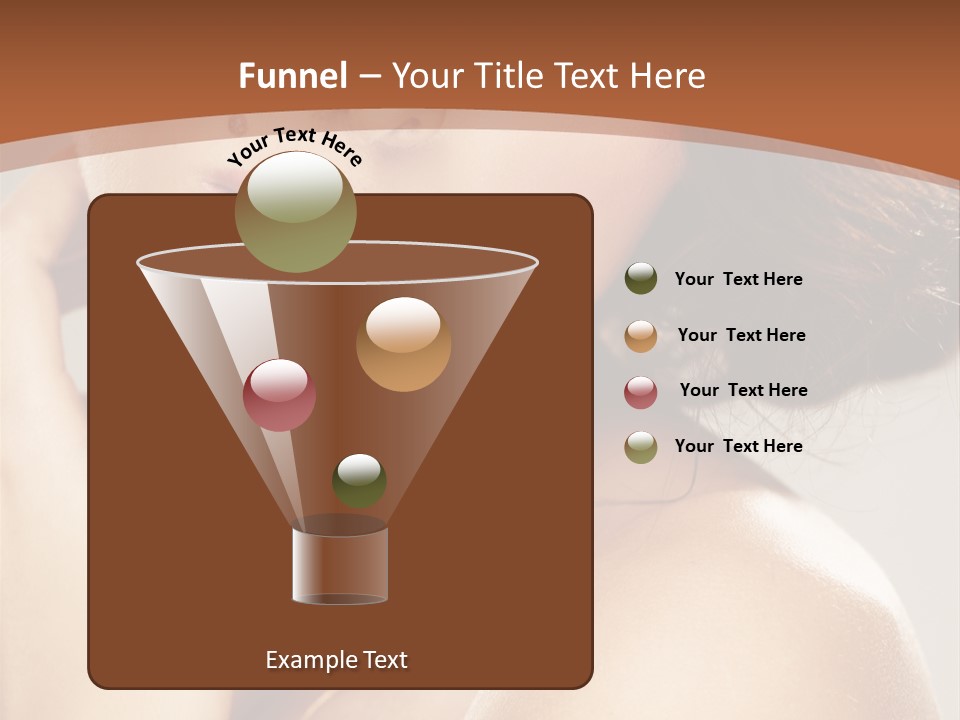 Funnel – Your Title Text Here

Your Text Here

Example Text

Your Text Here

Your Text Here

Your Text Here

Your Text Here